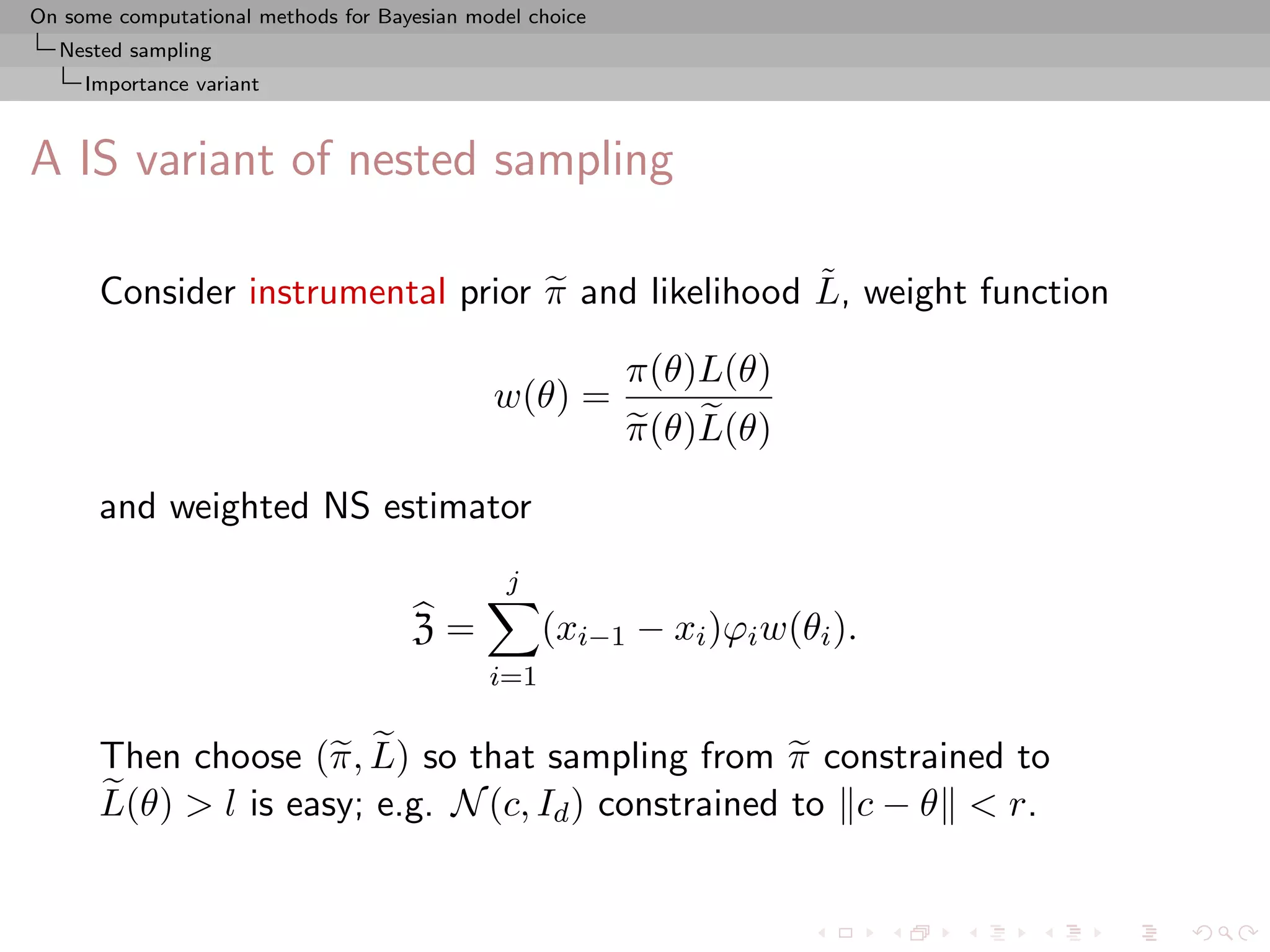 On some computational methods for Bayesian model choice
Nested sampling
Importance variant

A IS variant of nested sampling

Consider instrumental prior $\widetilde{\pi}$ and likelihood $\tilde{L}$, weight function

$$w(\theta) = \frac{\pi(\theta)L(\theta)}{\widetilde{\pi}(\theta)\widetilde{L}(\theta)}$$

and weighted NS estimator

$$\widehat{\mathfrak{Z}} = \sum_{i=1}^{j}(x_{i-1} - x_i)\varphi_i w(\theta_i).$$

Then choose $(\widetilde{\pi}, \widetilde{L})$ so that sampling from $\widetilde{\pi}$ constrained to $\widetilde{L}(\theta) > l$ is easy; e.g. $\mathcal{N}(c, I_d)$ constrained to $\|c - \theta\| < r$.